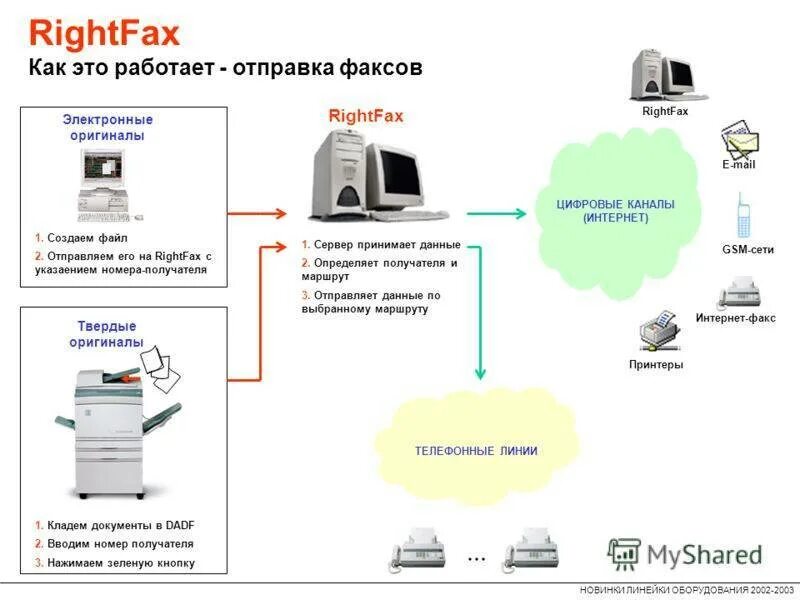 RightFax
Как это работает - отправка факсов

Электронные оригиналы

1. Создаем файл
2. Отправляем его на RightFax с указанием номера-получателя

Твердые оригиналы

1. Кладем документы в DADF
2. Вводим номер получателя
3. Нажимаем зеленую кнопку

RightFax

1. Сервер принимает данные
2. Определяет получателя и маршрут
3. Отправляет данные по выбранному маршруту

ЦИФРОВЫЕ КАНАЛЫ (ИНТЕРНЕТ)

ТЕЛЕФОННЫЕ ЛИНИИ

...

RightFax

E-mail

GSM-сети

Интернет-факс

Принтеры

MyShared

НОВИНКИ ЛИНЕЙКИ ОБОРУДОВАНИЯ 2002-2003